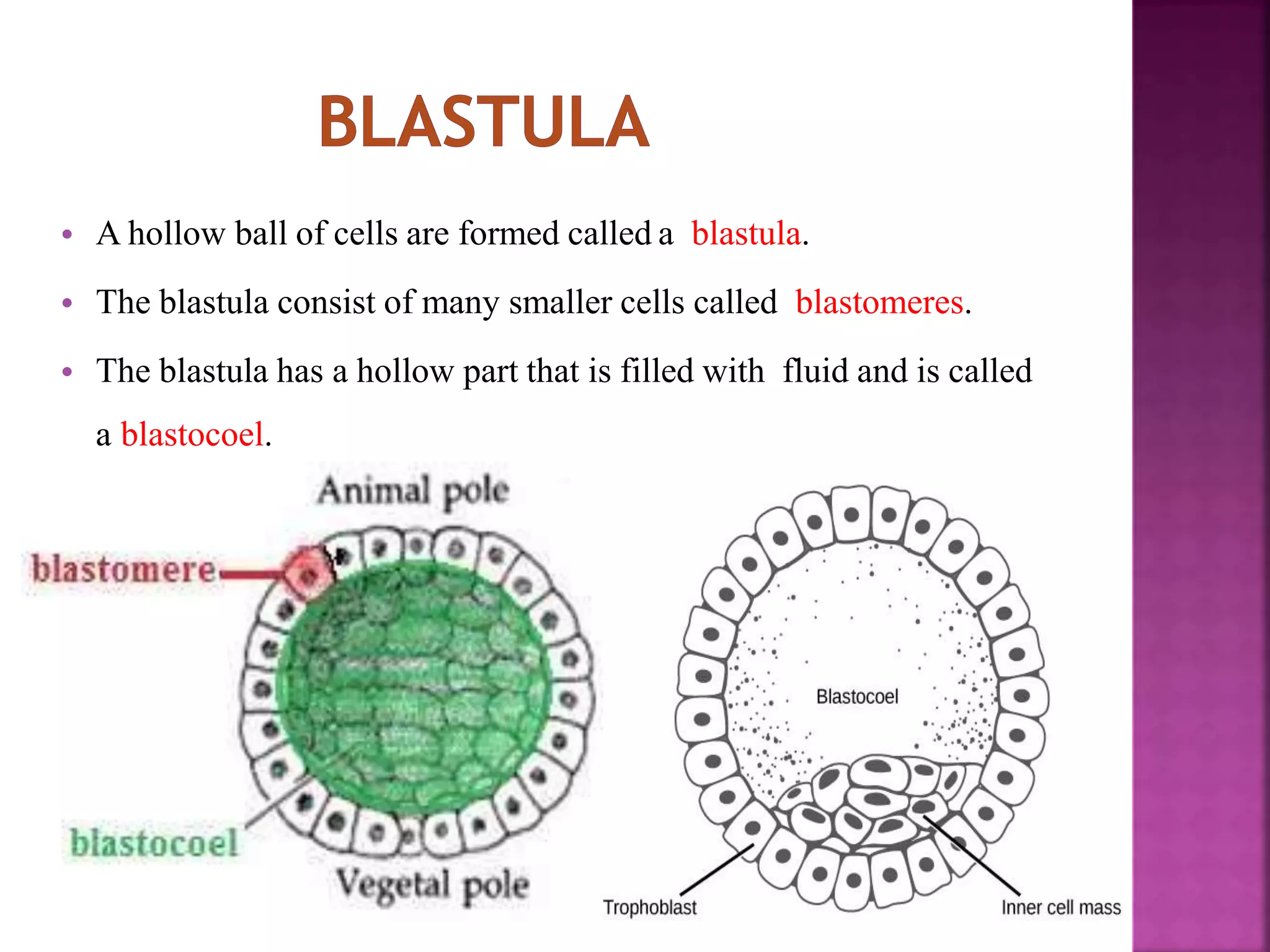 BLASTULA

• A hollow ball of cells are formed called a blastula.

• The blastula consist of many smaller cells called blastomeres.

• The blastula has a hollow part that is filled with fluid and is called a blastocoel.

Animal pole

blastomere

blastocoel

Vegetal pole

Blastocoel

Trophoblast

Inner cell mass